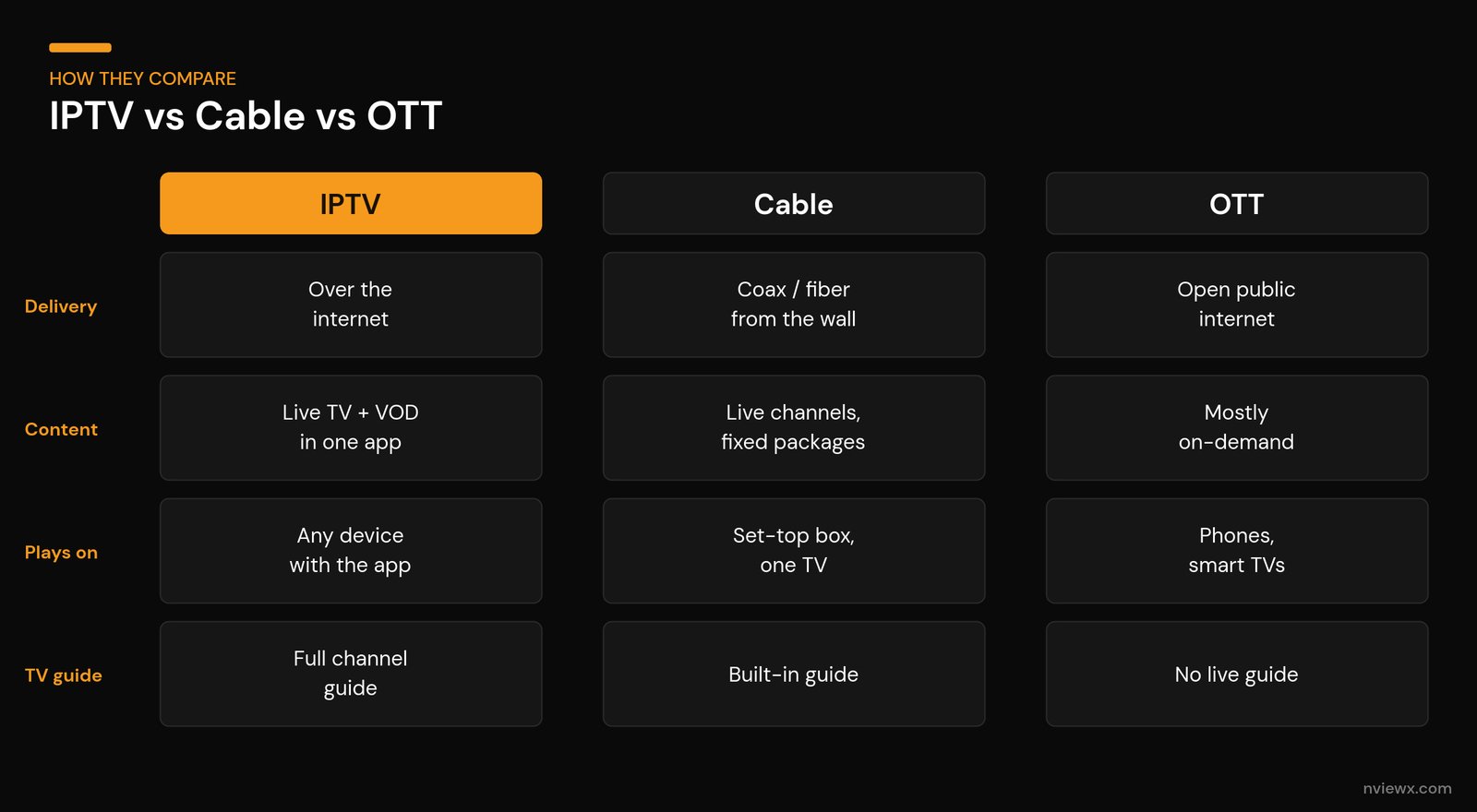 HOW THEY COMPARE
IPTV vs Cable vs OTT

| | IPTV | Cable | OTT |
|---|---|---|---|
| Delivery | Over the internet | Coax / fiber from the wall | Open public internet |
| Content | Live TV + VOD in one app | Live channels, fixed packages | Mostly on-demand |
| Plays on | Any device with the app | Set-top box, one TV | Phones, smart TVs |
| TV guide | Full channel guide | Built-in guide | No live guide |

nviewx.com